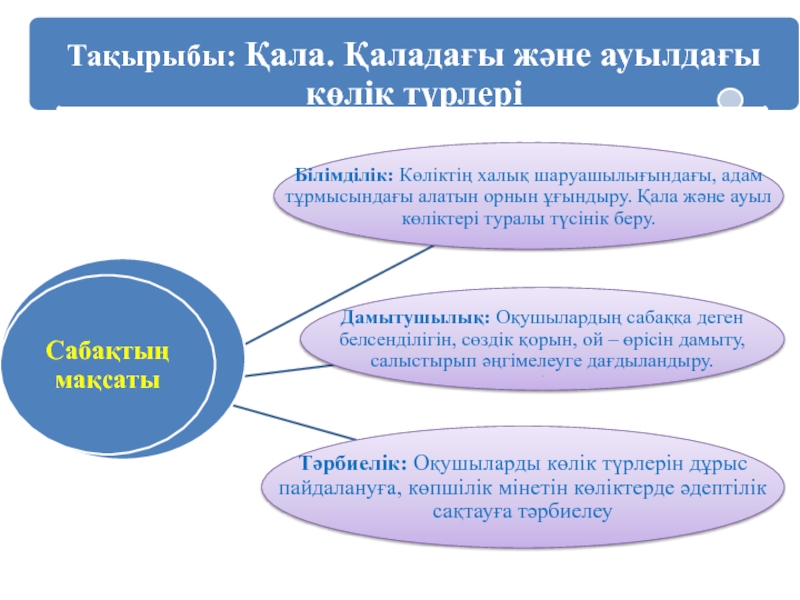 Тақырыбы: Қала. Қаладағы және ауылдағы көлік түрлері

Сабақтың мақсаты

Білімділік: Көліктің халық шаруашылығындағы, адам тұрмысындағы алатын орнын ұғындыру. Қала және ауыл көліктері туралы түсінік беру.

Дамытушылық: Оқушылардың сабаққа деген белсенділігін, сөздік қорын, ой – өрісін дамыту, салыстырып әңгімелеуге дағдыландыру.

Тәрбиелік: Оқушыларды көлік түрлерін дұрыс пайдалануға, көпшілік мінетін көліктерде әдептілік сақтауға тәрбиелеу